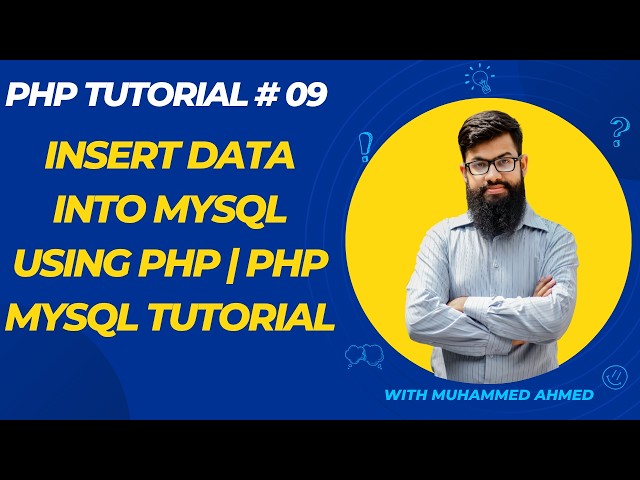 PHP TUTORIAL # 09

INSERT DATA INTO MYSQL USING PHP | PHP MYSQL TUTORIAL

WITH MUHAMMED AHMED